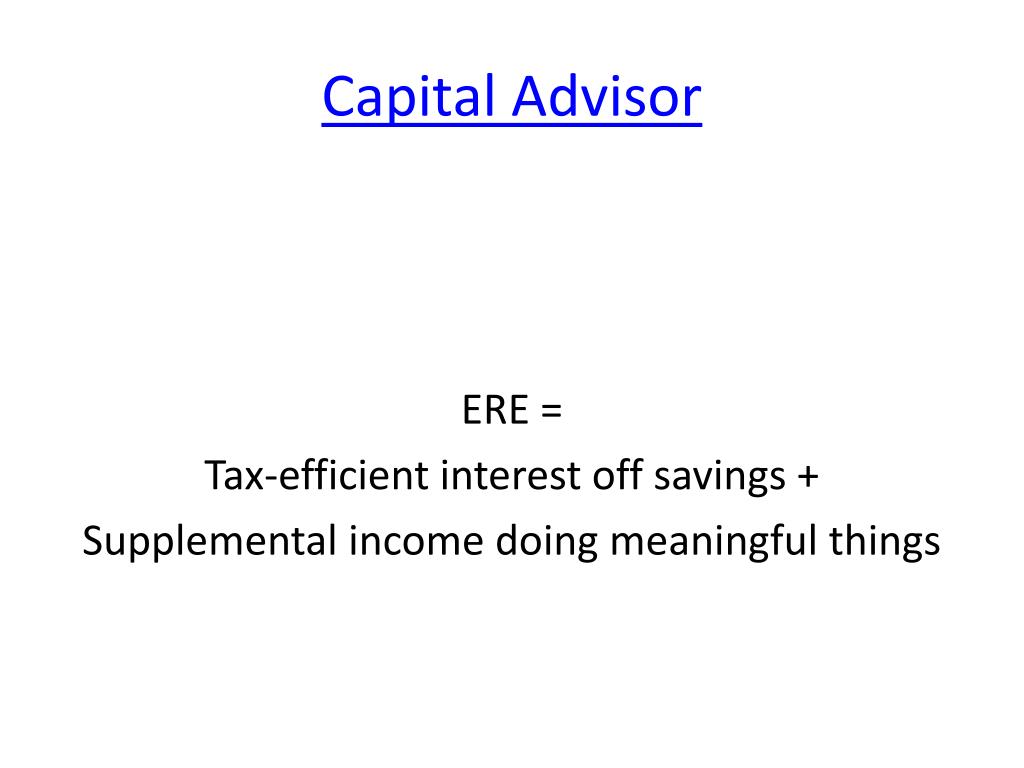 Capital Advisor

ERE =
Tax-efficient interest off savings +
Supplemental income doing meaningful things